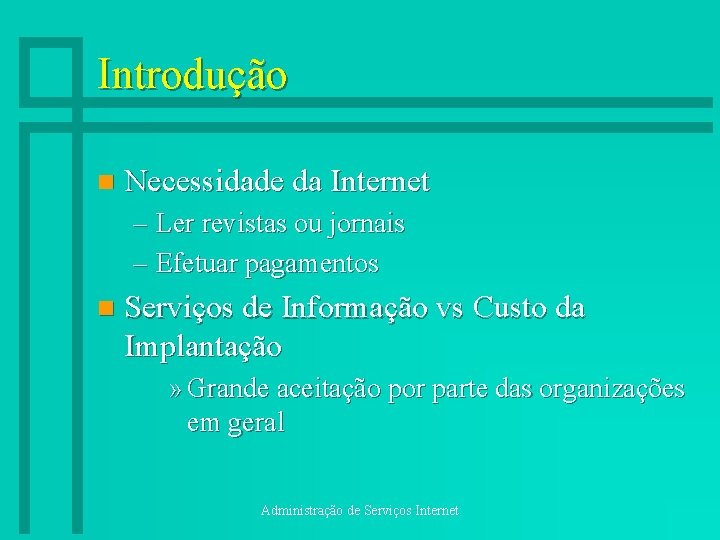 Introdução

Necessidade da Internet
– Ler revistas ou jornais
– Efetuar pagamentos

Serviços de Informação vs Custo da Implantação
» Grande aceitação por parte das organizações em geral

Administração de Serviços Internet